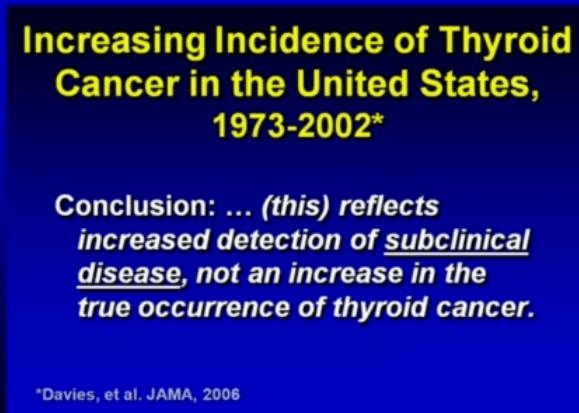 Increasing Incidence of Thyroid Cancer in the United States, 1973-2002*

Conclusion: … (this) reflects increased detection of subclinical disease, not an increase in the true occurrence of thyroid cancer.

*Davies, et al. JAMA, 2006